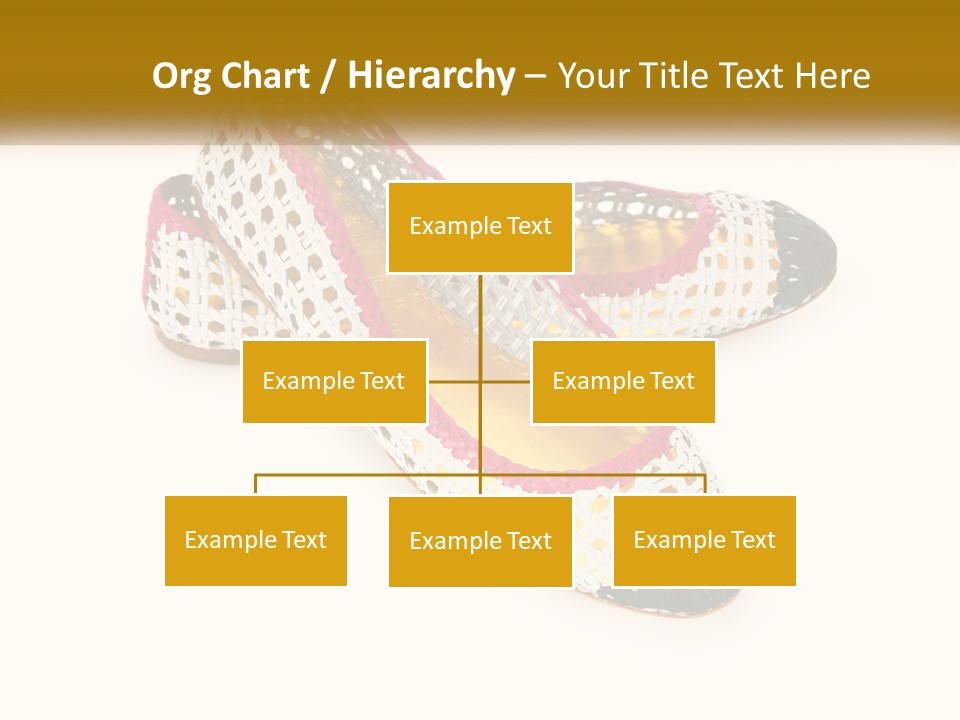 Org Chart / Hierarchy – Your Title Text Here

Example Text

Example Text

Example Text

Example Text

Example Text

Example Text